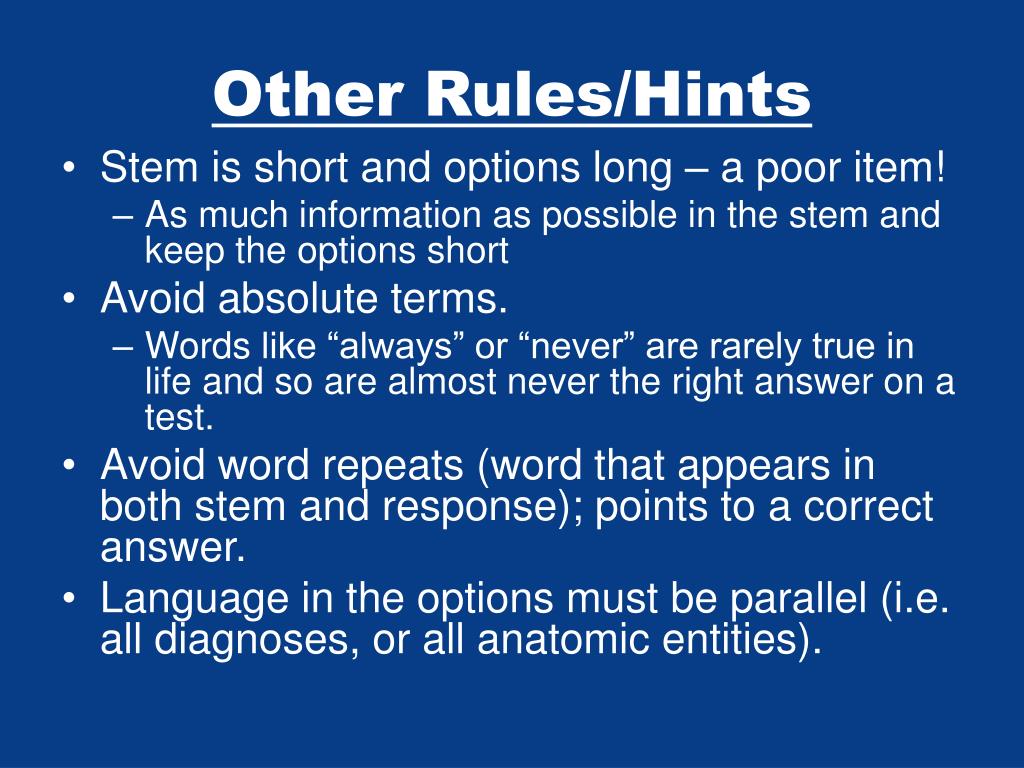 Other Rules/Hints

• Stem is short and options long – a poor item!
  – As much information as possible in the stem and keep the options short
• Avoid absolute terms.
  – Words like “always” or “never” are rarely true in life and so are almost never the right answer on a test.
• Avoid word repeats (word that appears in both stem and response); points to a correct answer.
• Language in the options must be parallel (i.e. all diagnoses, or all anatomic entities).